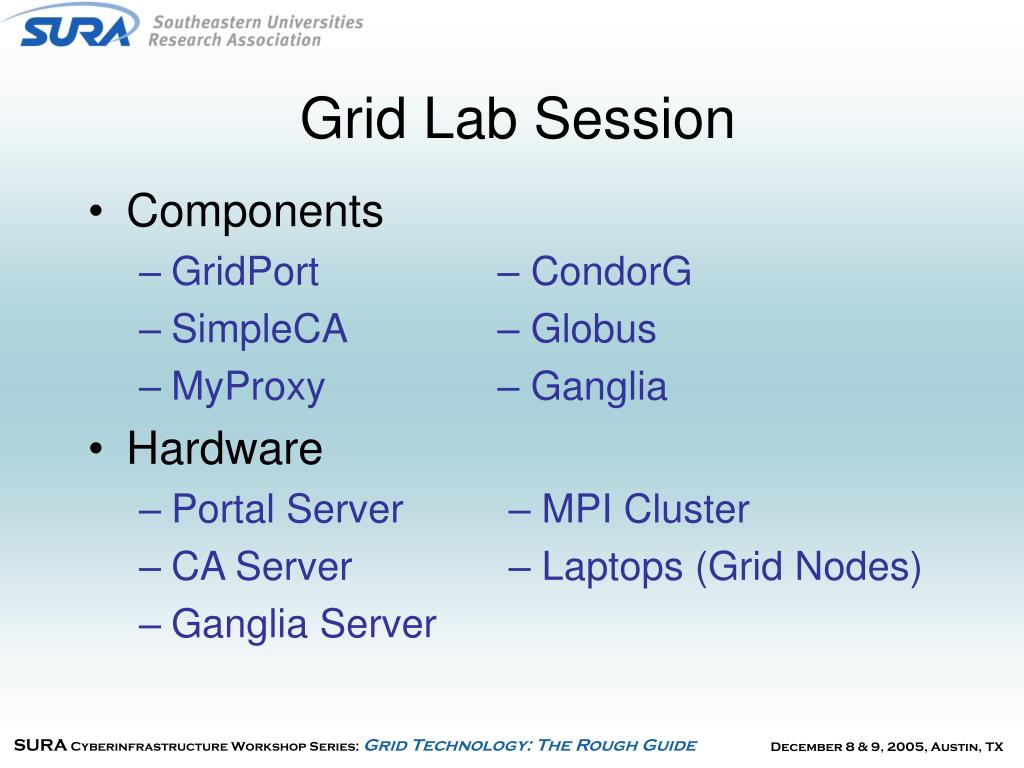 SURA Southeastern Universities Research Association

Grid Lab Session

• Components
– GridPort
– SimpleCA
– MyProxy
– CondorG
– Globus
– Ganglia
• Hardware
– Portal Server
– CA Server
– Ganglia Server
– MPI Cluster
– Laptops (Grid Nodes)

SURA Cyberinfrastructure Workshop Series: Grid Technology: The Rough Guide December 8 & 9, 2005, Austin, TX